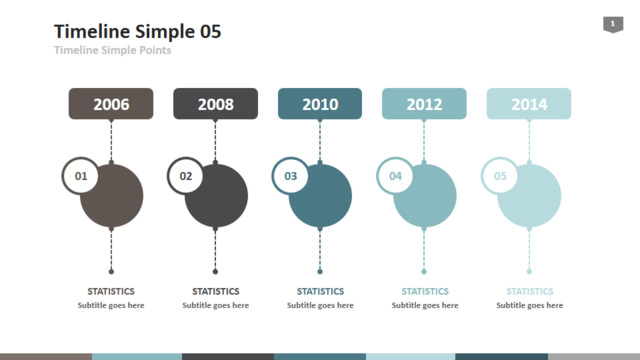 Timeline Simple 05

Timeline Simple Points

1

2006

01

STATISTICS

Subtitle goes here

2008

02

STATISTICS

Subtitle goes here

2010

03

STATISTICS

Subtitle goes here

2012

04

STATISTICS

Subtitle goes here

2014

05

STATISTICS

Subtitle goes here